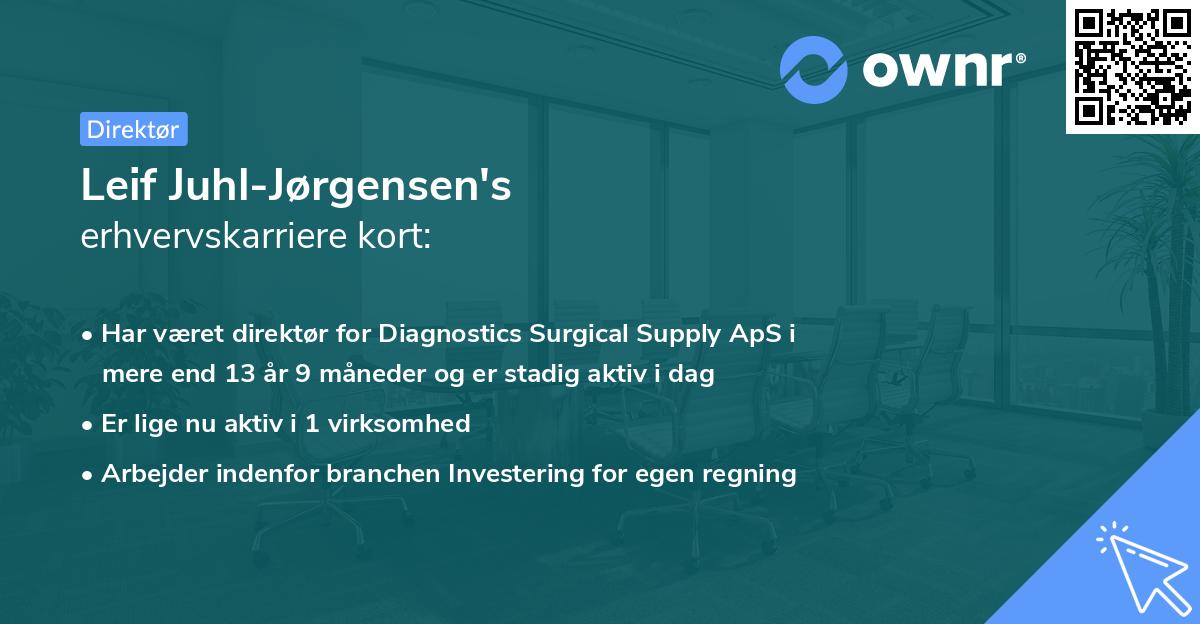 ownr®

Direktør

Leif Juhl-Jørgensen's
erhvervskarriere kort:

• Har været direktør for Diagnostics Surgical Supply ApS i mere end 13 år 9 måneder og er stadig aktiv i dag
• Er lige nu aktiv i 1 virksomhed
• Arbejder indenfor branchen Investering for egen regning